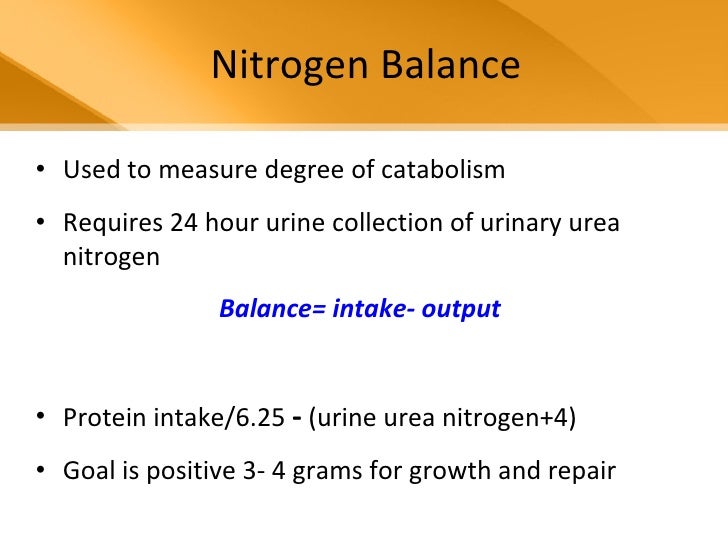 Nitrogen Balance

• Used to measure degree of catabolism

• Requires 24 hour urine collection of urinary urea nitrogen

Balance= intake- output

• Protein intake/6.25 - (urine urea nitrogen+4)

• Goal is positive 3- 4 grams for growth and repair